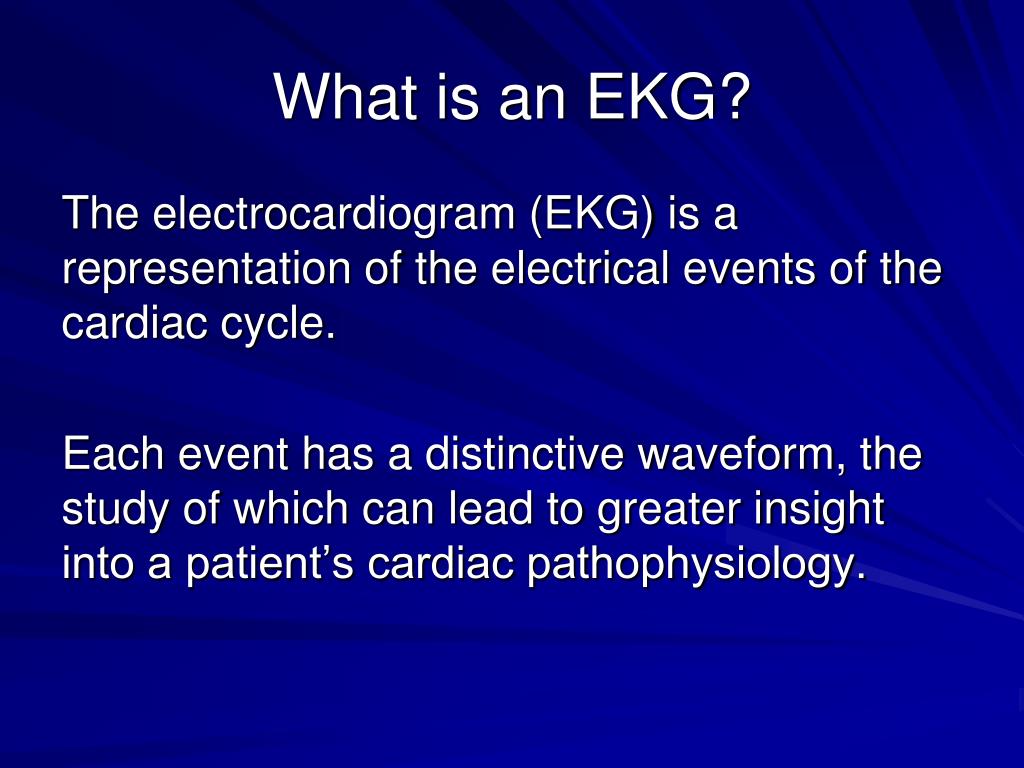 What is an EKG?

The electrocardiogram (EKG) is a representation of the electrical events of the cardiac cycle.

Each event has a distinctive waveform, the study of which can lead to greater insight into a patient’s cardiac pathophysiology.